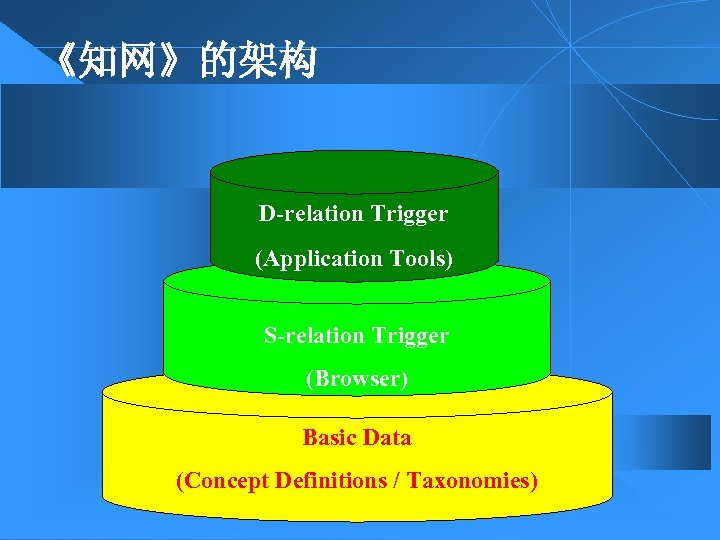 《知网》的架构

D-relation Trigger

(Application Tools)

S-relation Trigger

(Browser)

Basic Data

(Concept Definitions / Taxonomies)